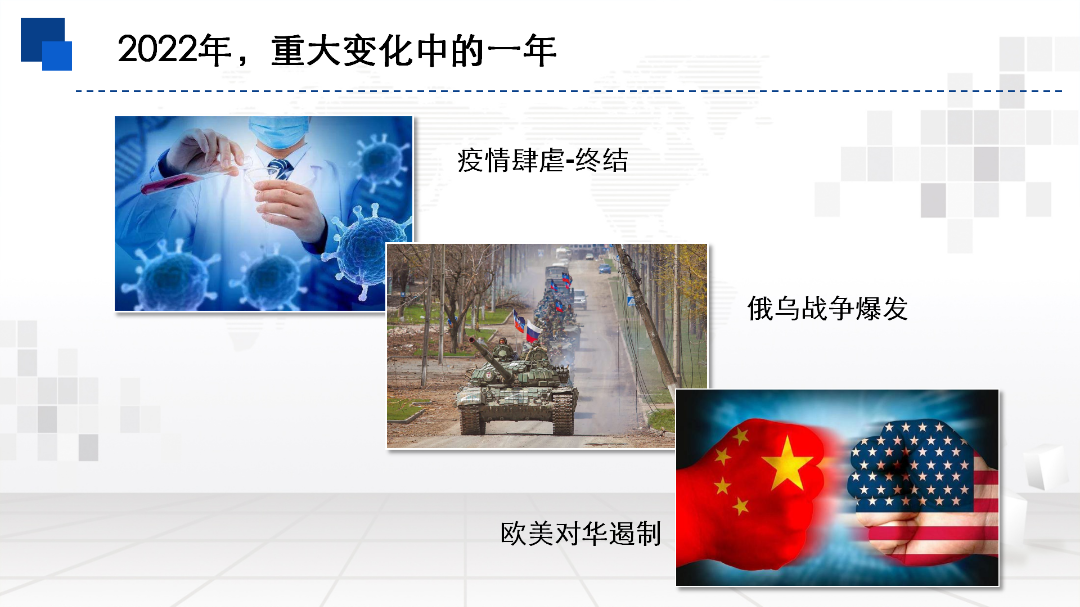 2022年，重大变化中的一年

疫情肆虐-终结

俄乌战争爆发

欧美对华遏制